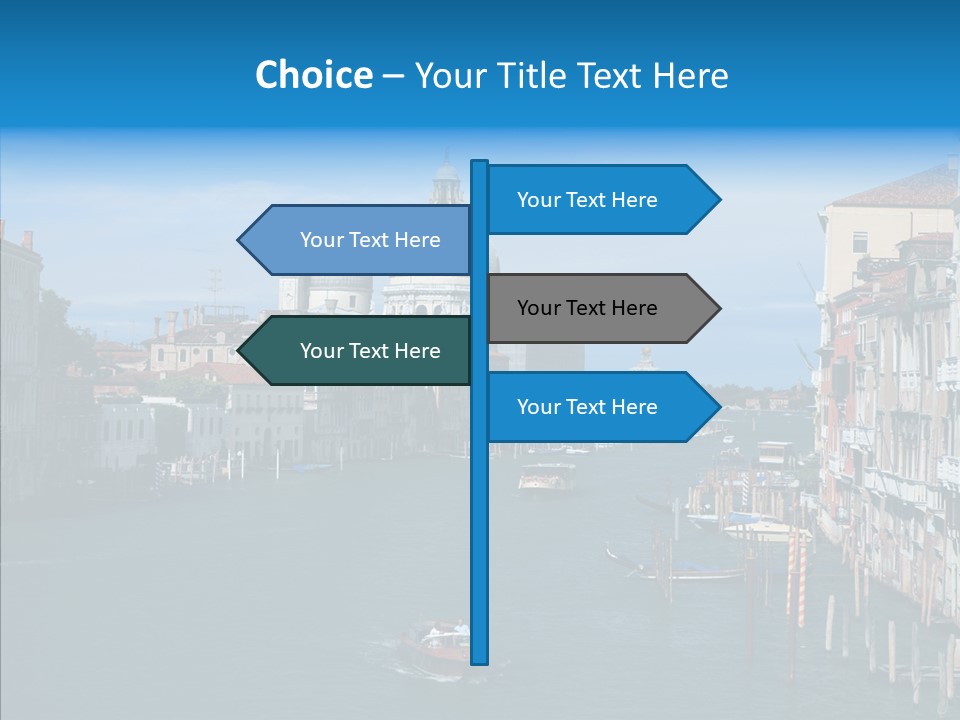 Choice – Your Title Text Here

Your Text Here

Your Text Here

Your Text Here

Your Text Here

Your Text Here